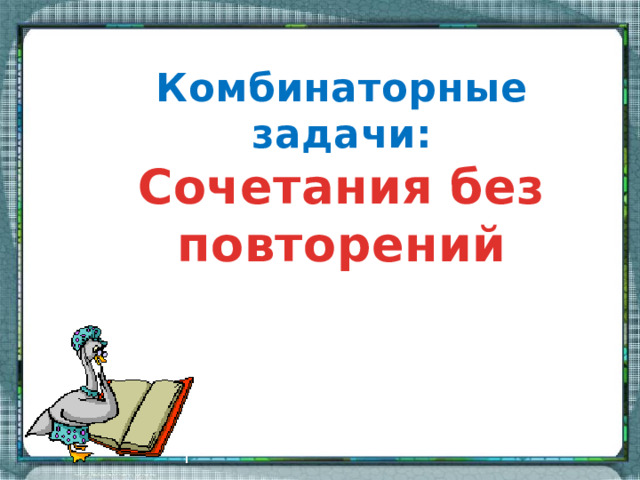 Комбинаторные задачи:

Сочетания без повторений